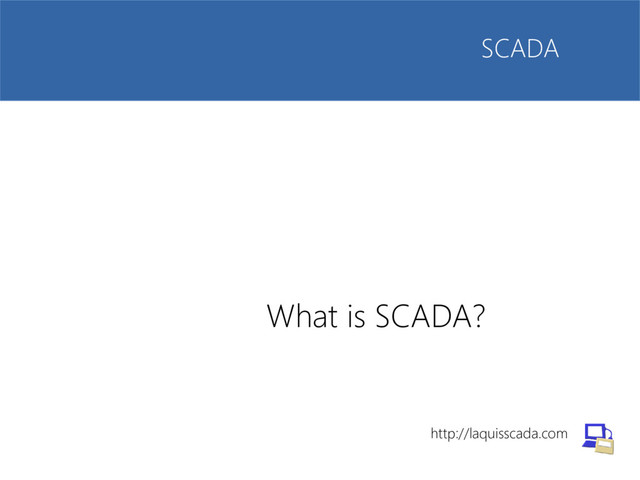 SCADA

What is SCADA?

http://laquisscada.com